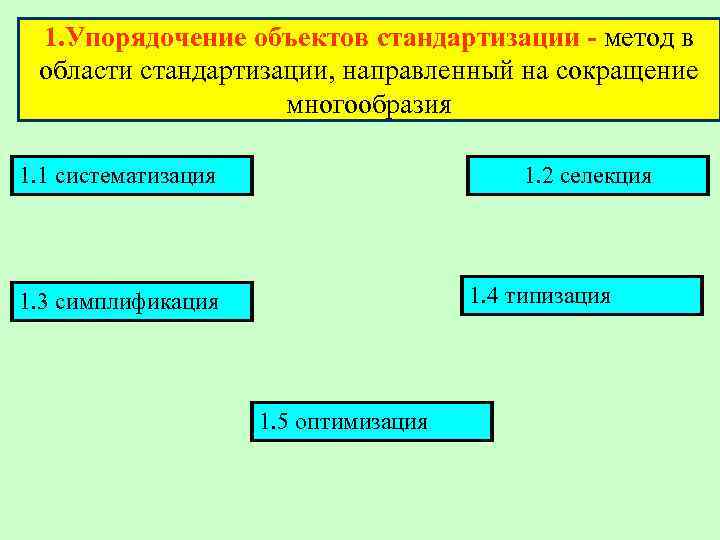 1.Упорядочение объектов стандартизации - метод в области стандартизации, направленный на сокращение многообразия

1.1 систематизация

1.2 селекция

1.3 симплификация

1.4 типизация

1.5 оптимизация